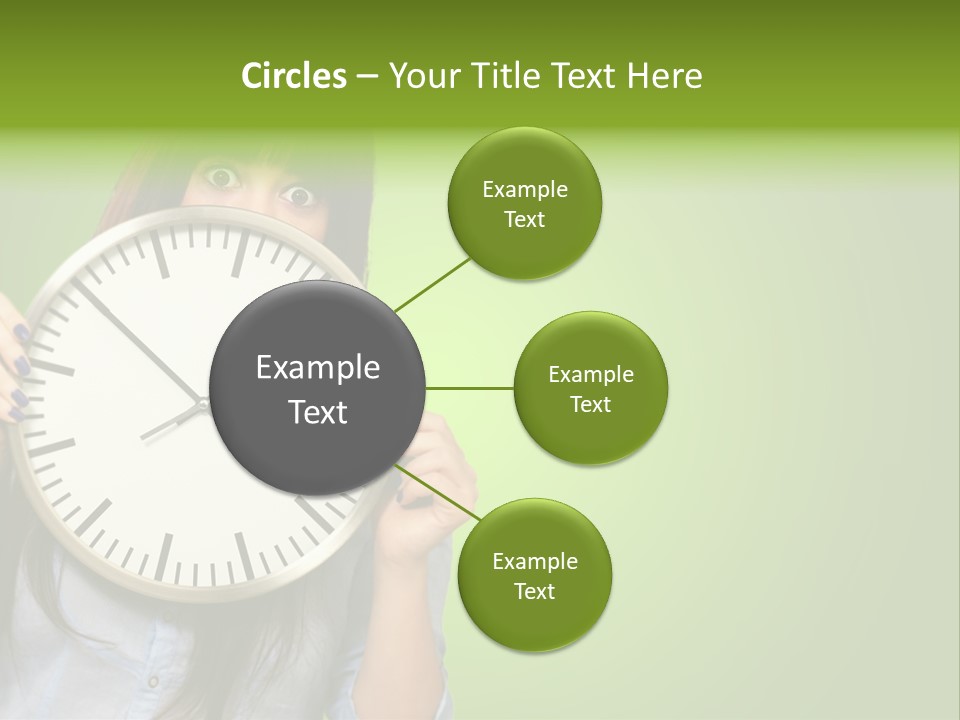 Circles – Your Title Text Here

Example Text

Example Text

Example Text

Example Text